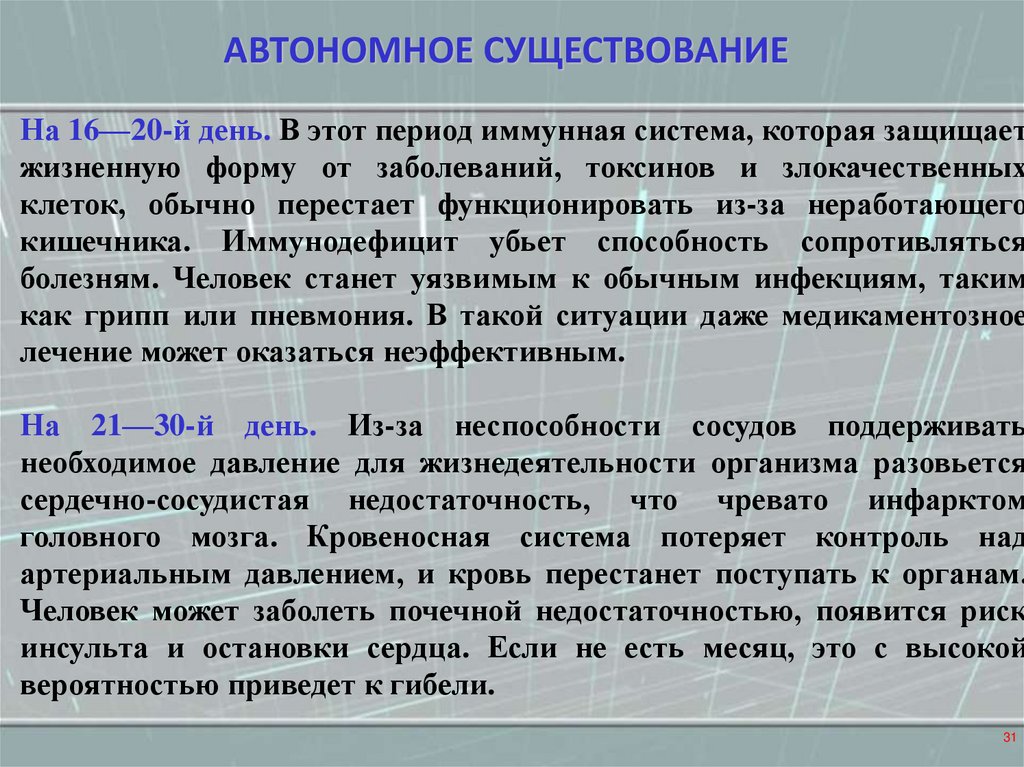 АВТОНОМНОЕ СУЩЕСТВОВАНИЕ

На 16—20-й день. В этот период иммунная система, которая защищает жизненную форму от заболеваний, токсинов и злокачественных клеток, обычно перестает функционировать из-за неработающего кишечника. Иммунодефицит убьет способность сопротивляться болезням. Человек станет уязвимым к обычным инфекциям, таким как грипп или пневмония. В такой ситуации даже медикаментозное лечение может оказаться неэффективным.

На 21—30-й день. Из-за неспособности сосудов поддерживать необходимое давление для жизнедеятельности организма разовьется сердечно-сосудистая недостаточность, что чревато инфарктом головного мозга. Кровеносная система потеряет контроль над артериальным давлением, и кровь перестанет поступать к органам. Человек может заболеть почечной недостаточностью, появится риск инсульта и остановки сердца. Если не есть месяц, это с высокой вероятностью приведет к гибели.

31